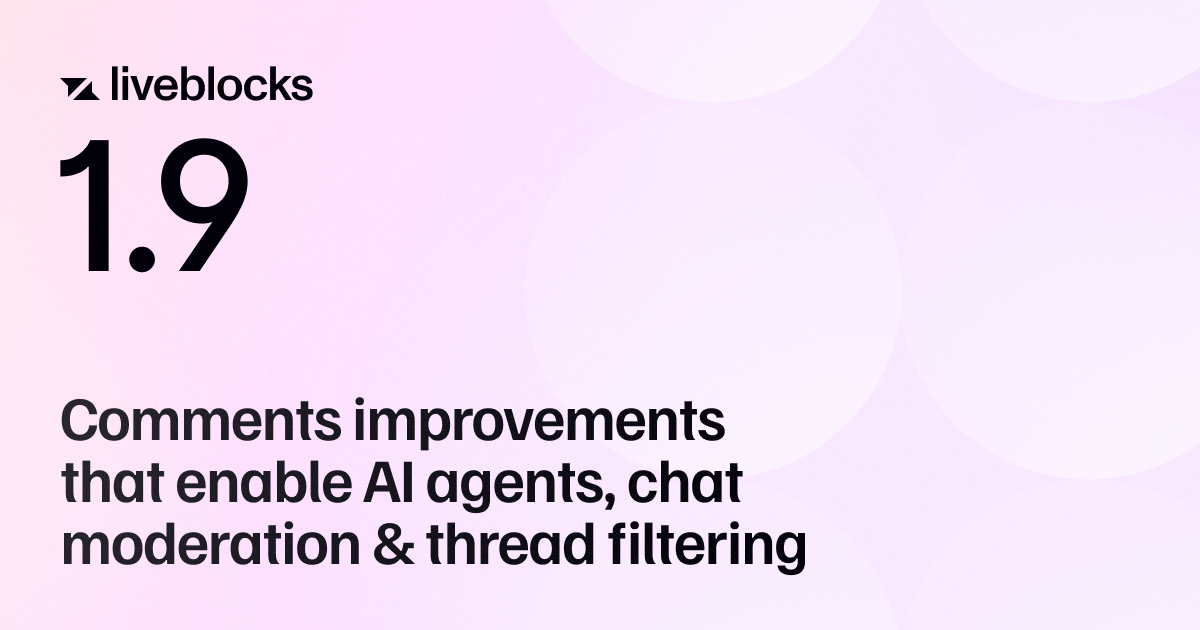 liveblocks

1.9

Comments improvements that enable AI agents, chat moderation & thread filtering